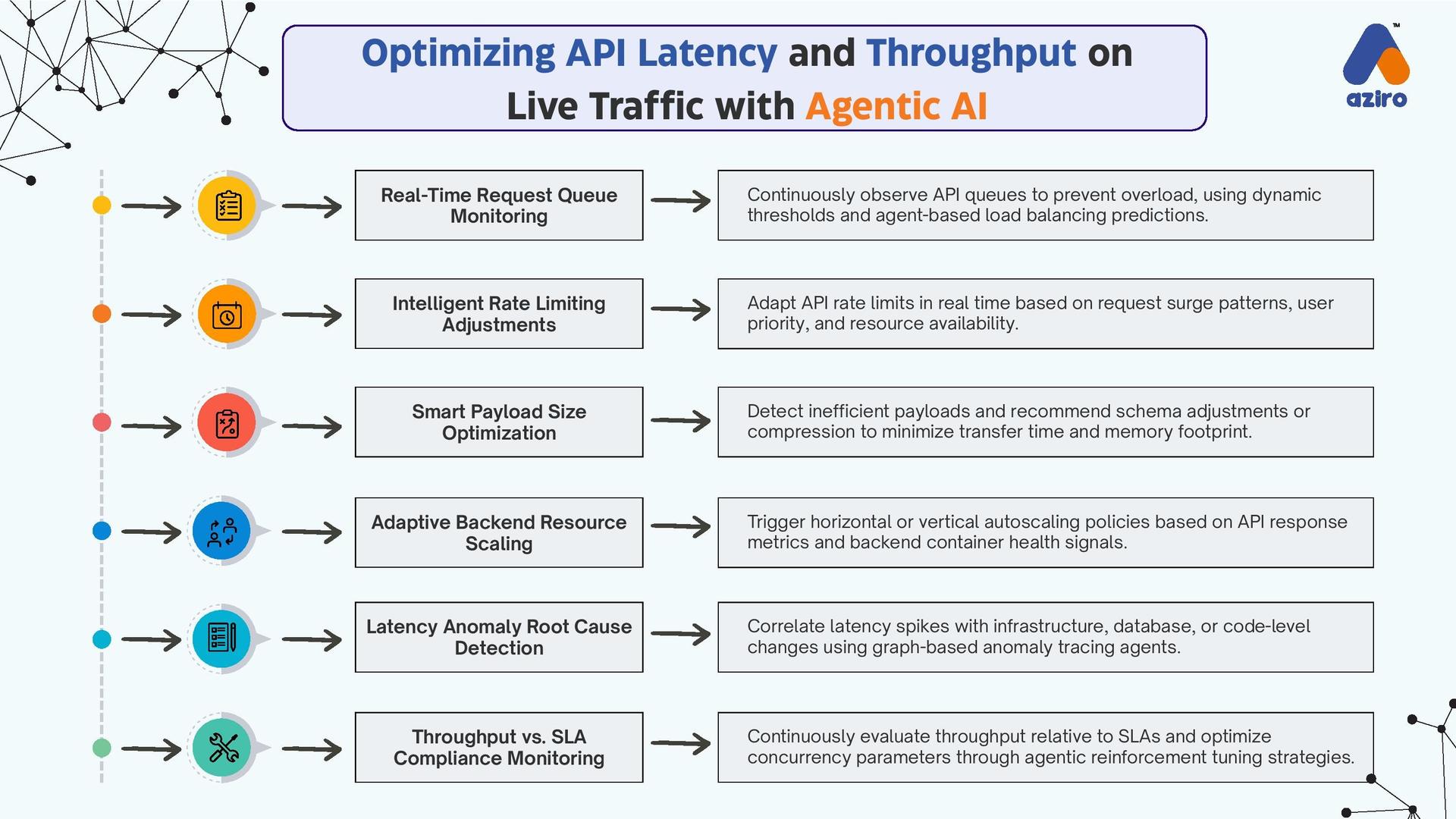 Optimizing API Latency and Throughput on Live Traffic with Agentic AI

aziro™

Real-Time Request Queue Monitoring

Continuously observe API queues to prevent overload, using dynamic thresholds and agent-based load balancing predictions.

Intelligent Rate Limiting Adjustments

Adapt API rate limits in real time based on request surge patterns, user priority, and resource availability.

Smart Payload Size Optimization

Detect inefficient payloads and recommend schema adjustments or compression to minimize transfer time and memory footprint.

Adaptive Backend Resource Scaling

Trigger horizontal or vertical autoscaling policies based on API response metrics and backend container health signals.

Latency Anomaly Root Cause Detection

Correlate latency spikes with infrastructure, database, or code-level changes using graph-based anomaly tracing agents.

Throughput vs. SLA Compliance Monitoring

Continuously evaluate throughput relative to SLAs and optimize concurrency parameters through agentic reinforcement tuning strategies.